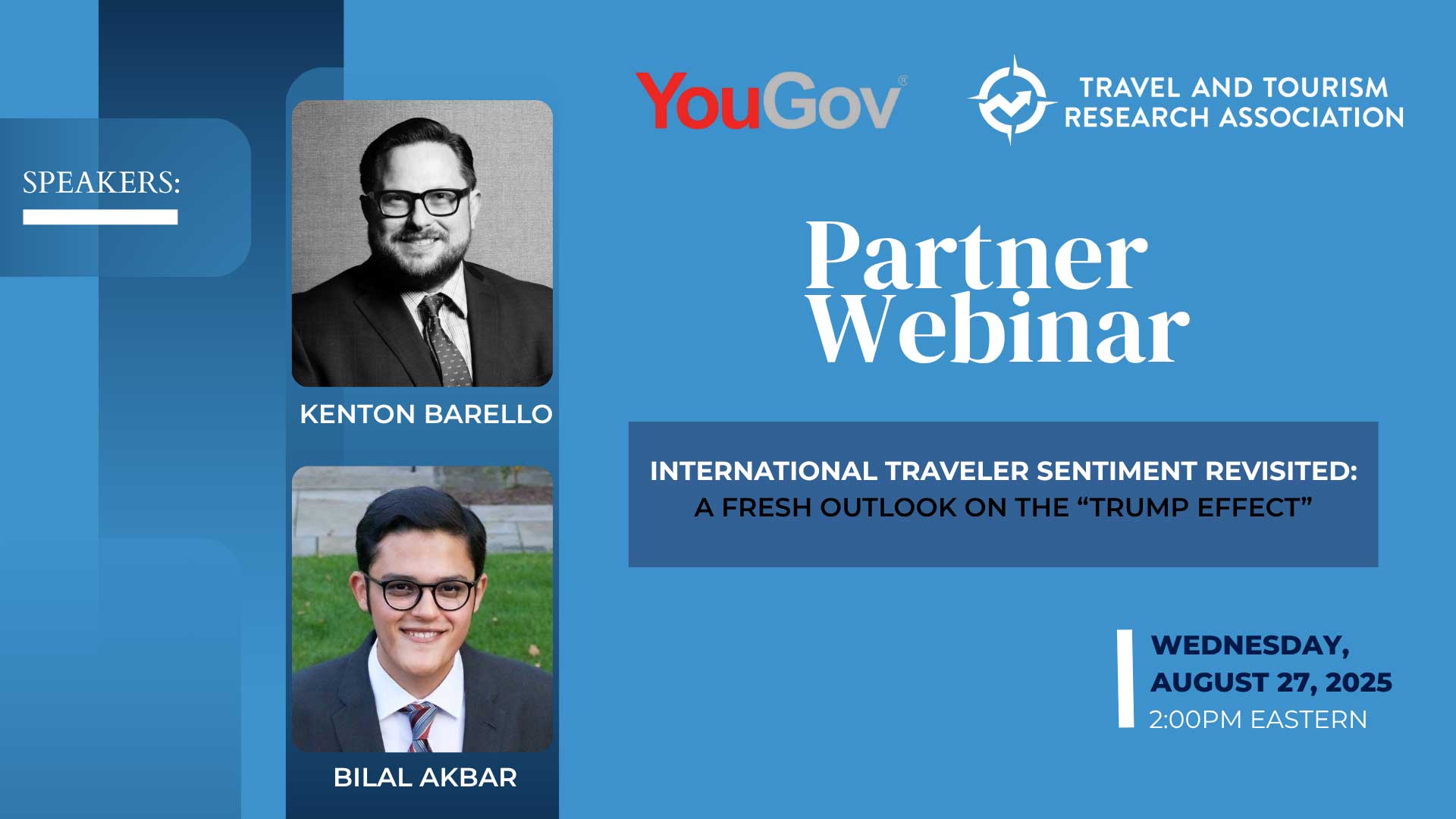 SPEAKERS:

KENTON BARELLO

BILAL AKBAR

YouGov®

TRAVEL AND TOURISM RESEARCH ASSOCIATION

Partner Webinar

INTERNATIONAL TRAVELER SENTIMENT REVISITED: A FRESH OUTLOOK ON THE “TRUMP EFFECT”

WEDNESDAY, AUGUST 27, 2025
2:00PM EASTERN